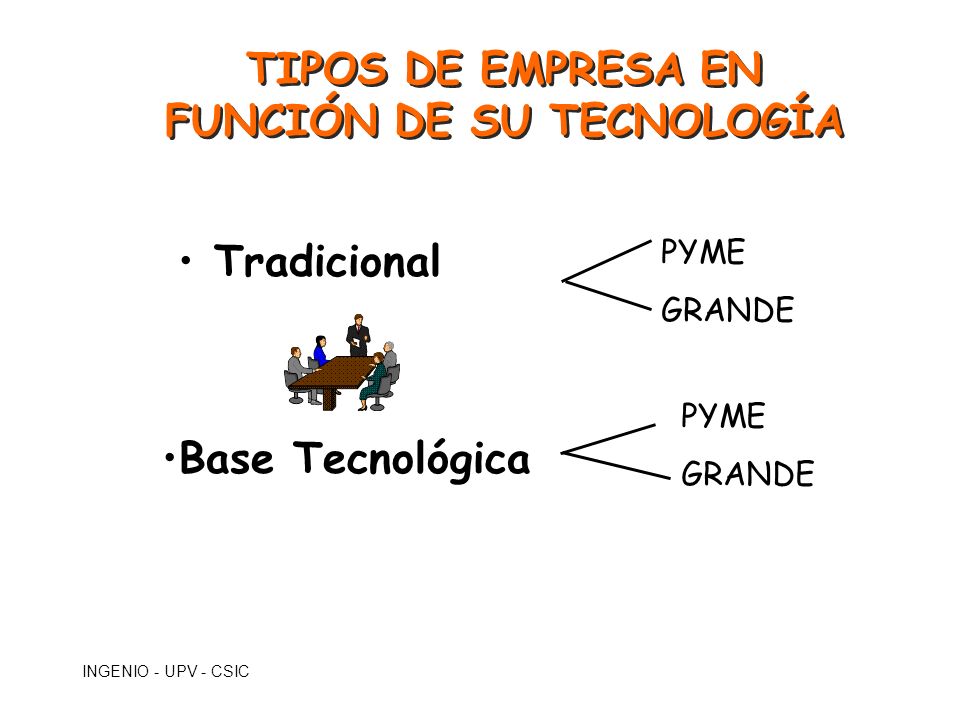 TIPOS DE EMPRESA EN FUNCIÓN DE SU TECNOLOGÍA

• Tradicional

PYME

GRANDE

•Base Tecnológica

PYME

GRANDE

INGENIO - UPV - CSIC